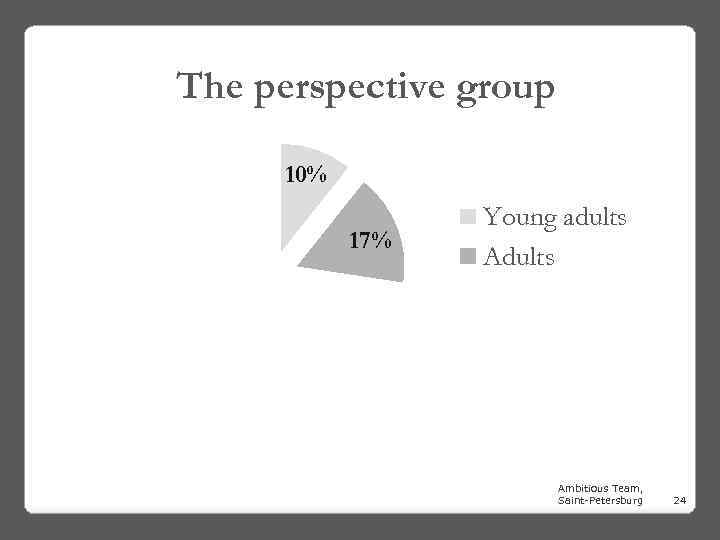 The perspective group

10%

17%

Young adults

Adults

Ambitious Team,
Saint-Petersburg

24